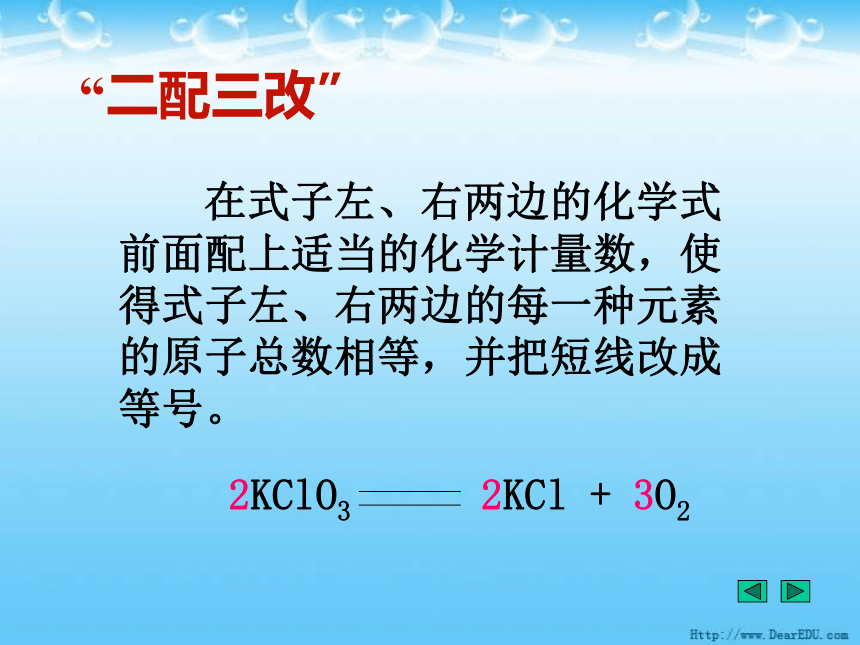 “二配三改”

在式子左、右两边的化学式前面配上适当的化学计量数，使得式子左、右两边的每一种元素的原子总数相等，并把短线改成等号。

$2KClO_3 = 2KCl + 3O_2$

Http://www.DearEDU.com